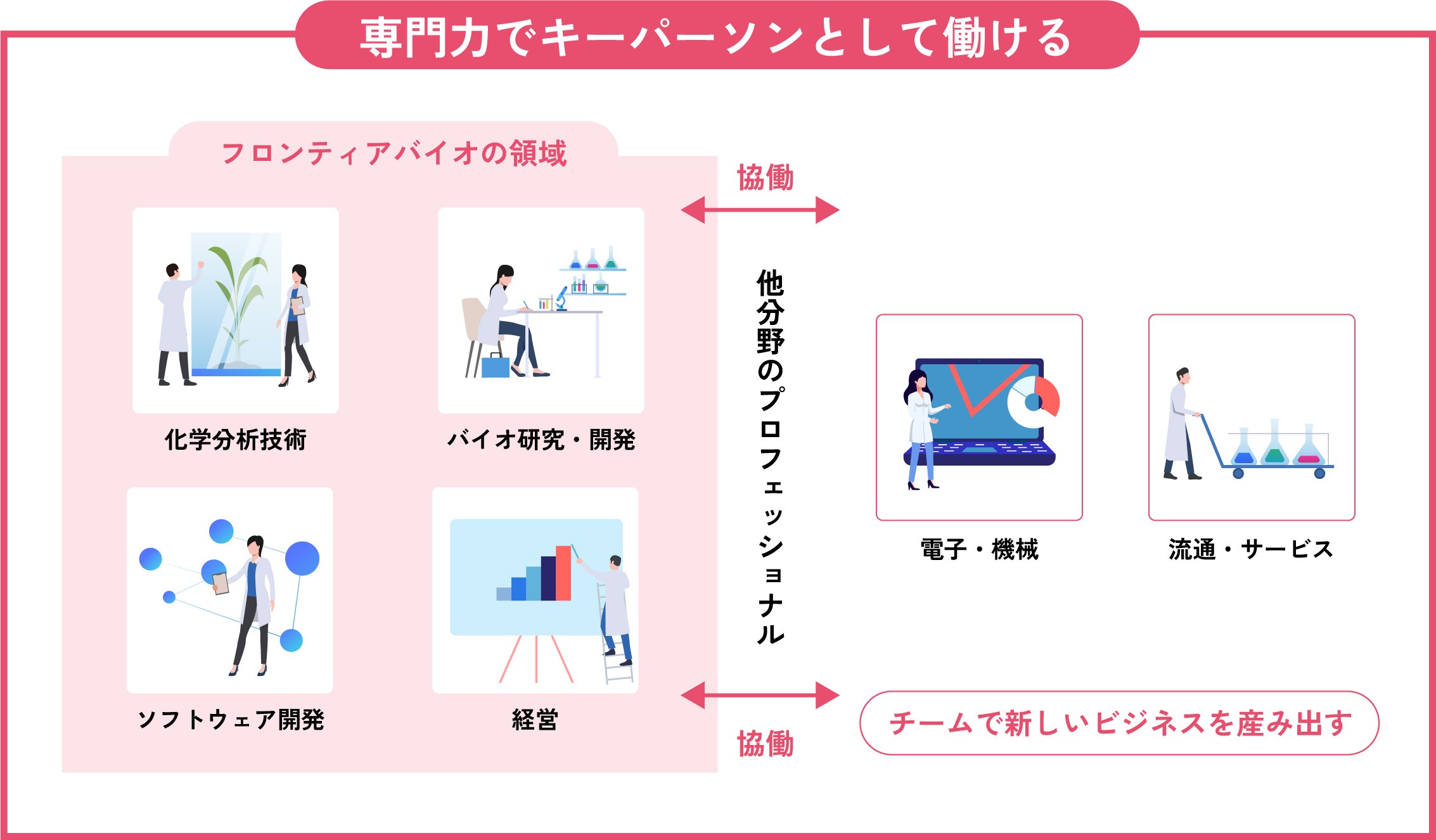 専門力でキーパーソンとして働ける

フロンティアバイオの領域

化学分析技術

バイオ研究・開発

ソフトウェア開発

経営

協働

他分野のプロフェッショナル

協働

電子・機械

流通・サービス

チームで新しいビジネスを産み出す